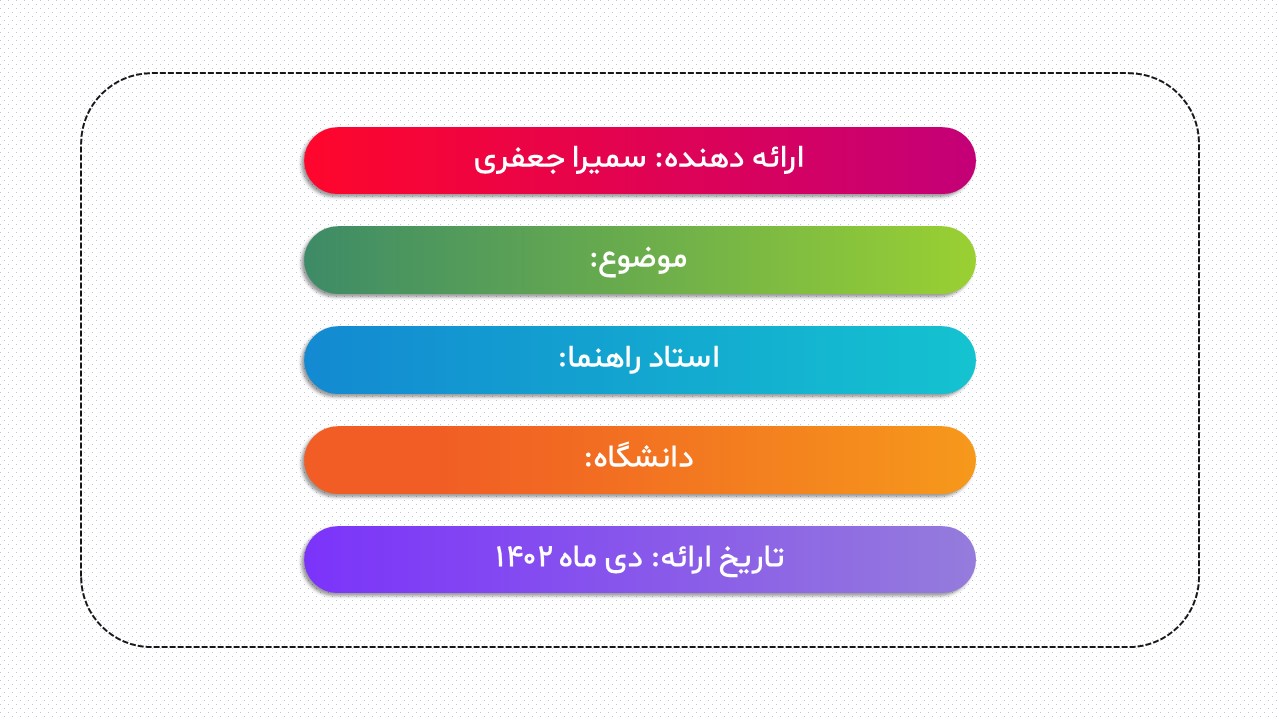 ارائه دهنده: سمیرا جعفری

موضوع:

استاد راهنما:

دانشگاه:

تاریخ ارائه: دی ماه ۱۴۰۲